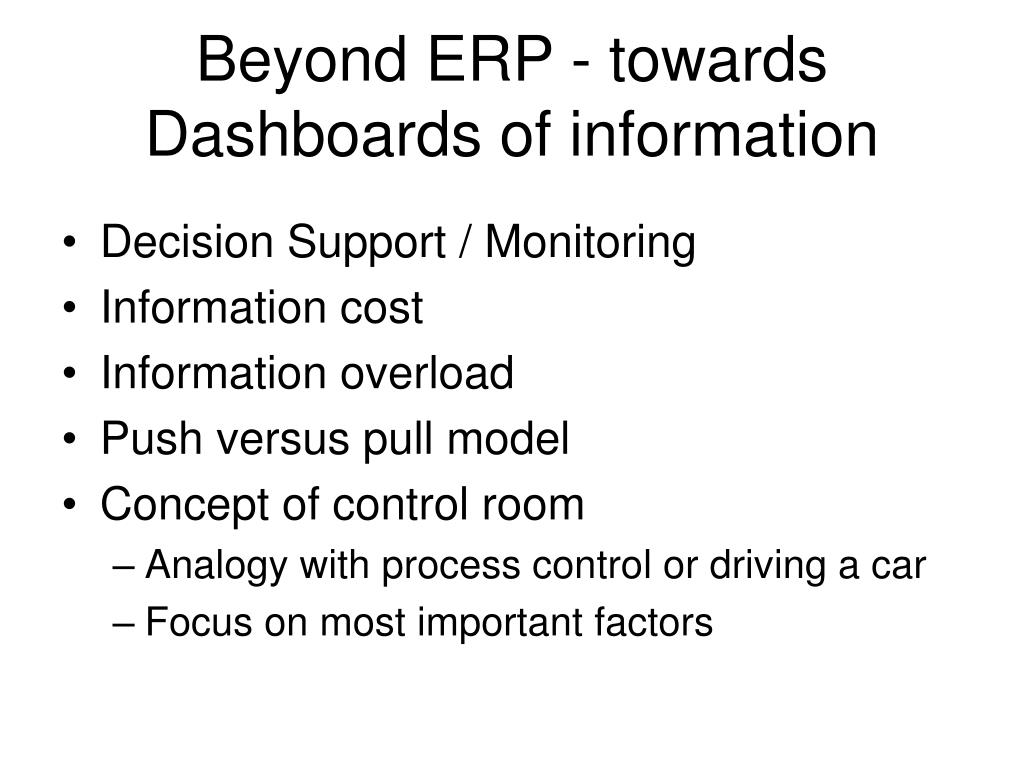 Beyond ERP - towards Dashboards of information

• Decision Support / Monitoring
• Information cost
• Information overload
• Push versus pull model
• Concept of control room
– Analogy with process control or driving a car
– Focus on most important factors